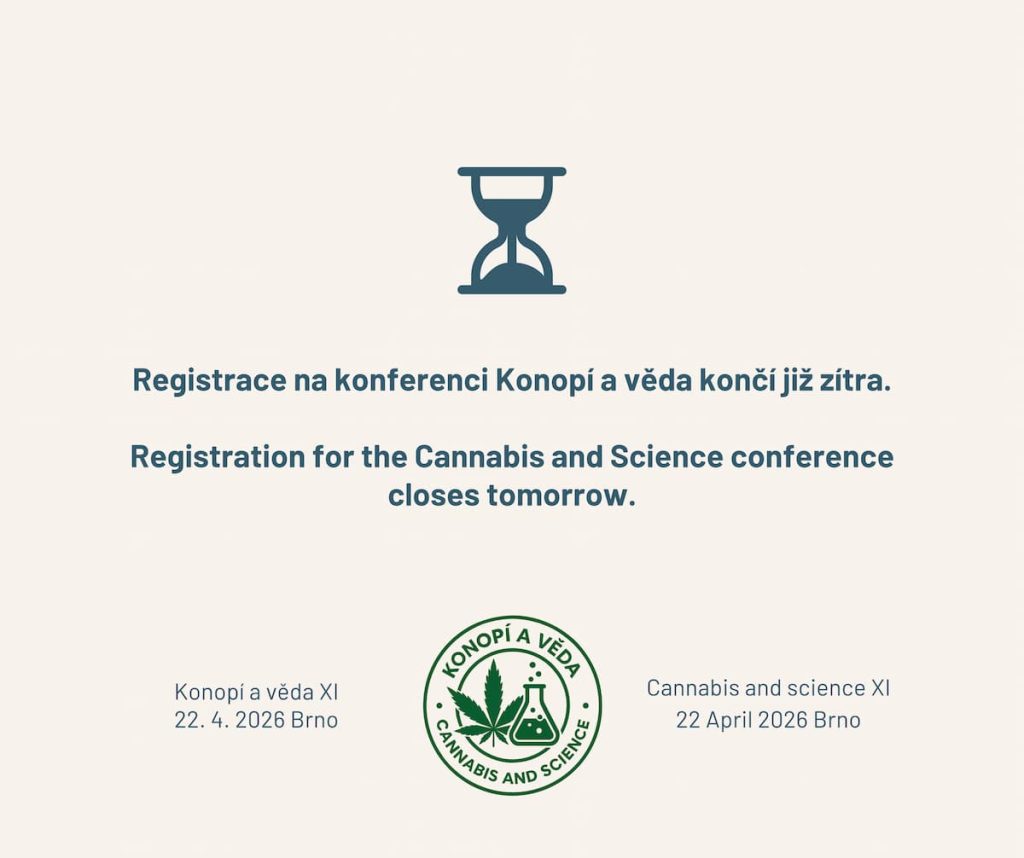 Registrace na konferenci Konopí a věda končí již zítra.

Registration for the Cannabis and Science conference closes tomorrow.

Konopí a věda XI
22. 4. 2026 Brno

KONOPÍ A VĚDA
CANNABIS AND SCIENCE

Cannabis and science XI
22 April 2026 Brno